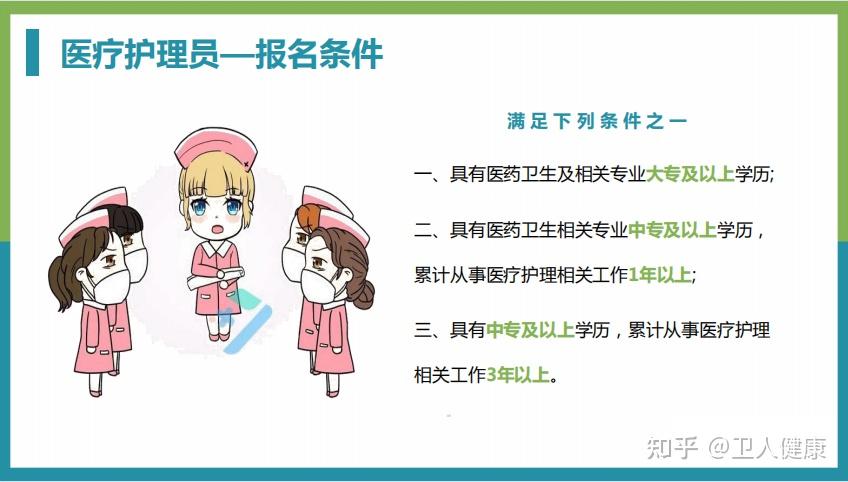 医疗护理员—报名条件

满足下列条件之一

一、具有医药卫生及相关专业大专及以上学历;

二、具有医药卫生相关专业中专及以上学历，累计从事医疗护理相关工作1年以上;

三、具有中专及以上学历，累计从事医疗护理相关工作3年以上。

知乎 @卫人健康